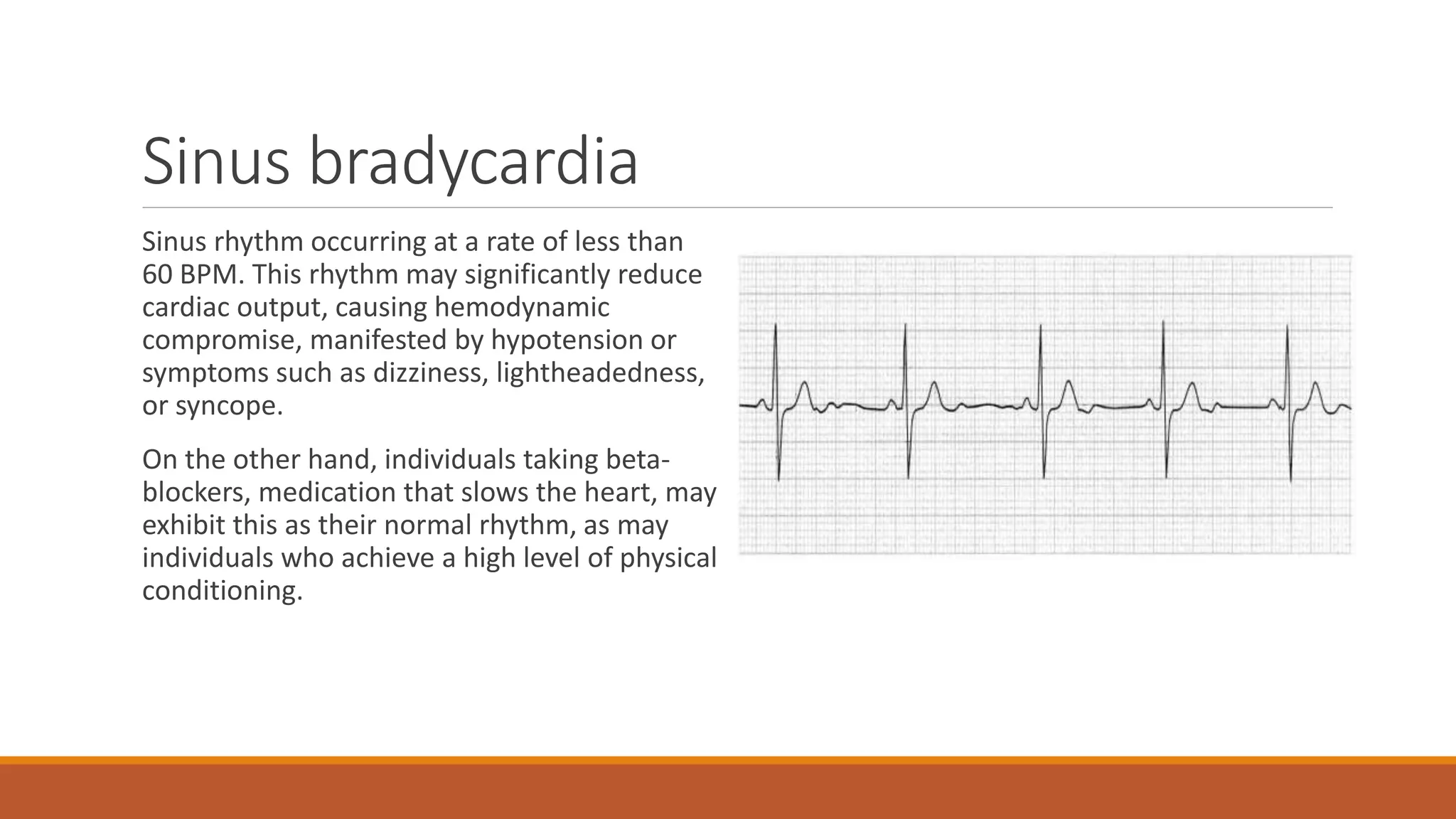 Sinus bradycardia

Sinus rhythm occurring at a rate of less than 60 BPM. This rhythm may significantly reduce cardiac output, causing hemodynamic compromise, manifested by hypotension or symptoms such as dizziness, lightheadedness, or syncope.

On the other hand, individuals taking beta-blockers, medication that slows the heart, may exhibit this as their normal rhythm, as may individuals who achieve a high level of physical conditioning.